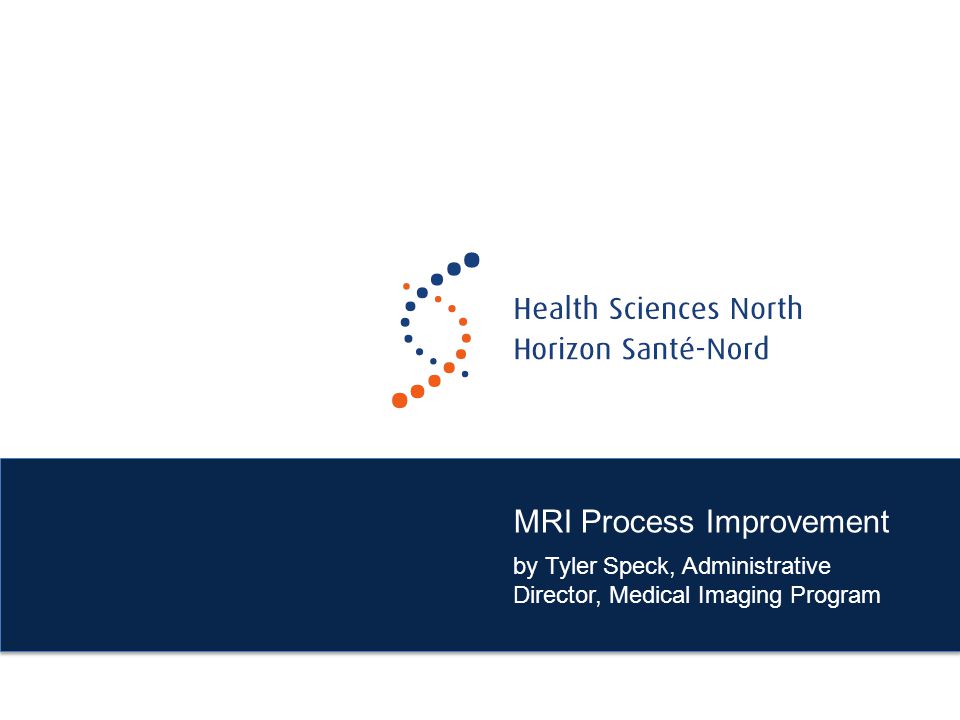 Health Sciences North
Horizon Santé-Nord

MRI Process Improvement

by Tyler Speck, Administrative Director, Medical Imaging Program